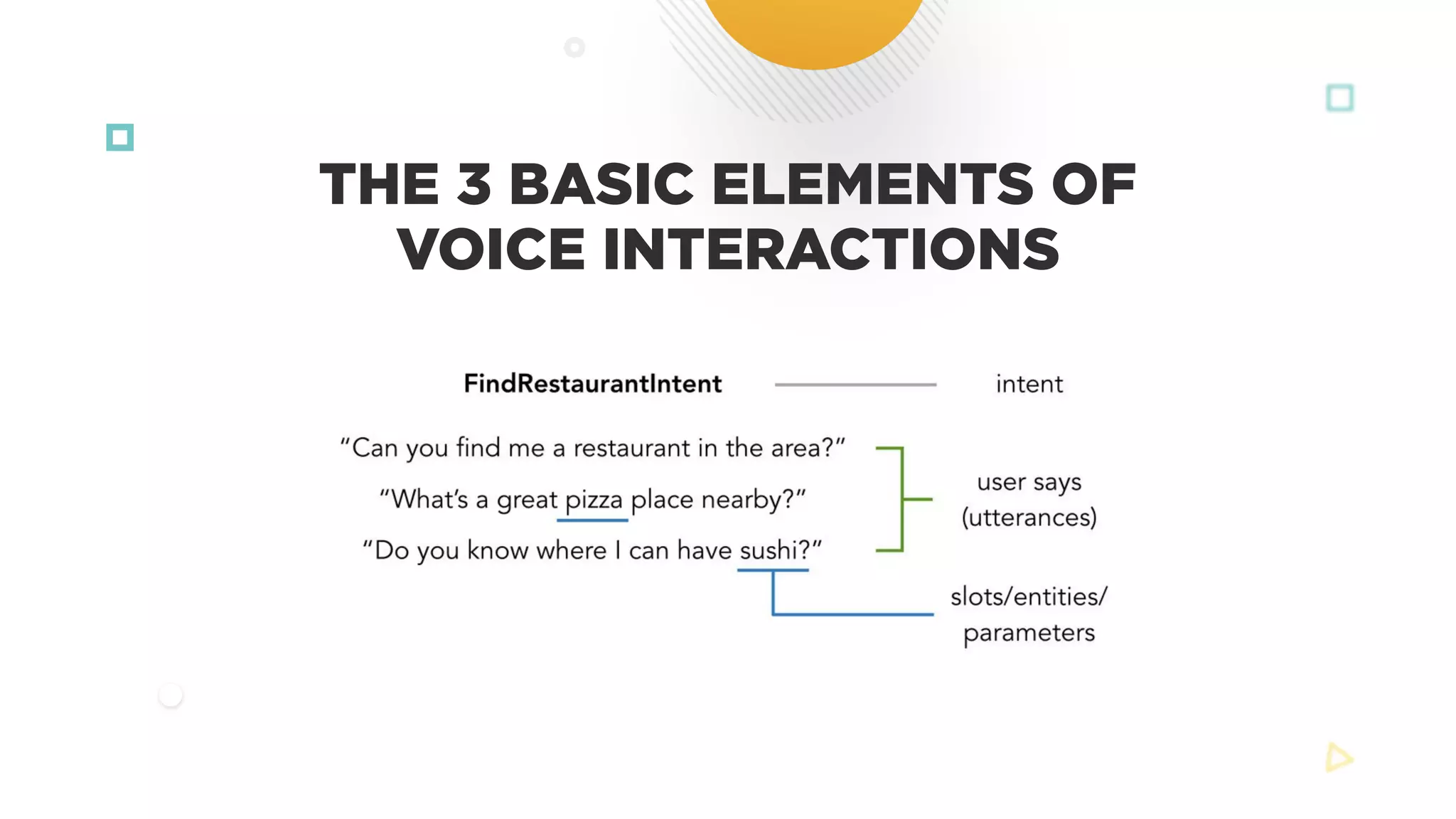 THE 3 BASIC ELEMENTS OF VOICE INTERACTIONS

FindRestaurantIntent

intent

“Can you find me a restaurant in the area?”

“What’s a great pizza place nearby?”

“Do you know where I can have sushi?”

user says (utterances)

slots/entities/ parameters